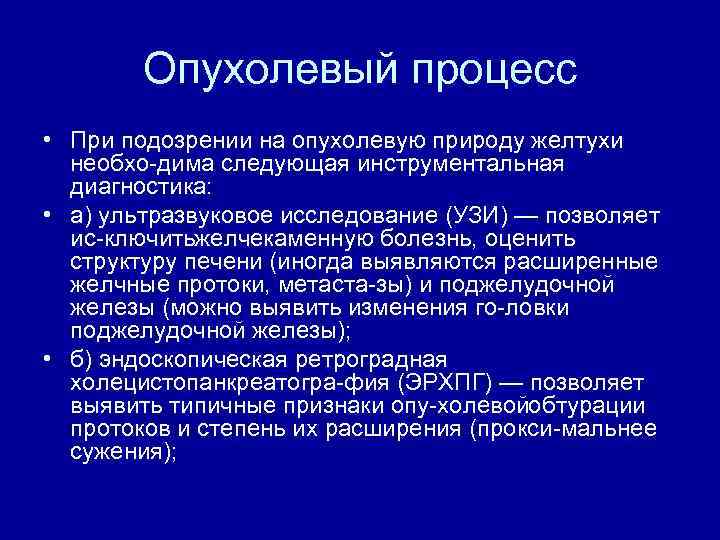 Опухолевый процесс

• При подозрении на опухолевую природу желтухи необхо-дима следующая инструментальная диагностика:

• а) ультразвуковое исследование (УЗИ) — позволяет ис-ключитьжелчекаменную болезнь, оценить структуру печени (иногда выявляются расширенные желчные протоки, метаста-зы) и поджелудочной железы (можно выявить изменения го-ловки поджелудочной железы);

• б) эндоскопическая ретроградная холецистопанкреатогра-фия (ЭРХПГ) — позволяет выявить типичные признаки опу-холевойобтурации протоков и степень их расширения (прокси-мальнее сужения);